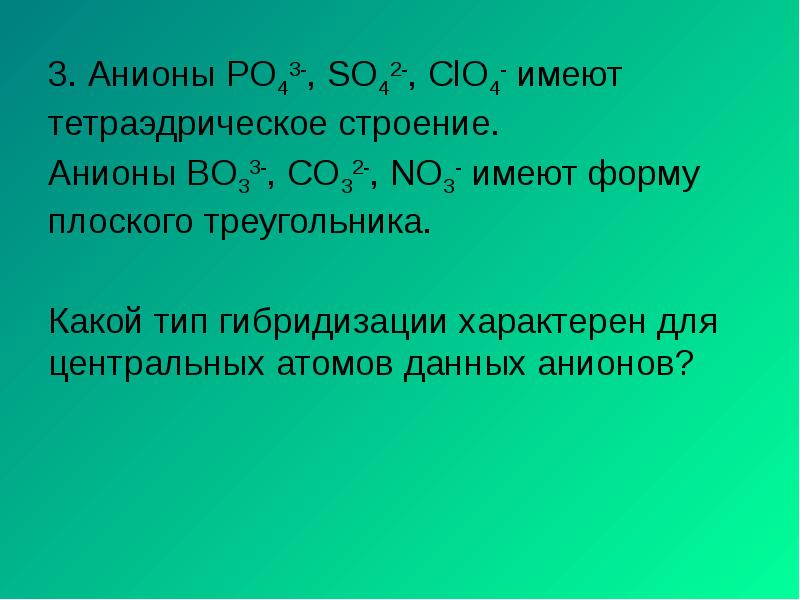 3. Анионы $PO_4^{3-}$, $SO_4^{2-}$, $ClO_4^-$ имеют тетраэдрическое строение.
Анионы $BO_3^{3-}$, $CO_3^{2-}$, $NO_3^-$ имеют форму плоского треугольника.

Какой тип гибридизации характерен для центральных атомов данных анионов?